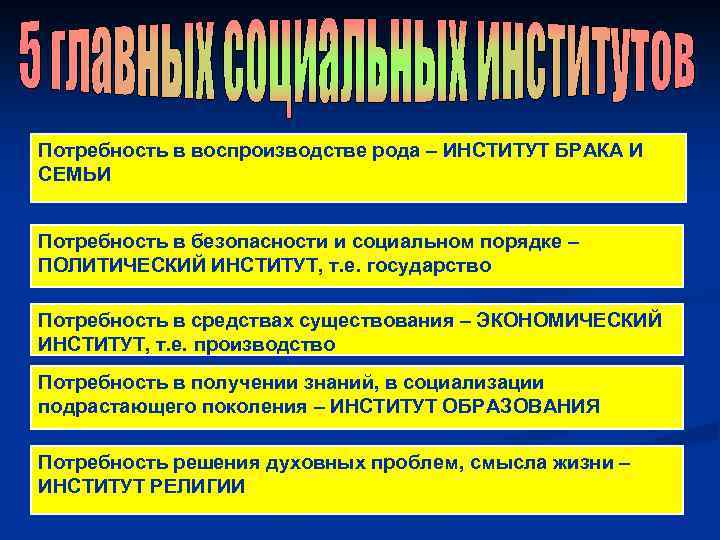 5 главных социальных институтов

Потребность в воспроизводстве рода – ИНСТИТУТ БРАКА И СЕМЬИ

Потребность в безопасности и социальном порядке – ПОЛИТИЧЕСКИЙ ИНСТИТУТ, т.е. государство

Потребность в средствах существования – ЭКОНОМИЧЕСКИЙ ИНСТИТУТ, т.е. производство

Потребность в получении знаний, в социализации подрастающего поколения – ИНСТИТУТ ОБРАЗОВАНИЯ

Потребность решения духовных проблем, смысла жизни – ИНСТИТУТ РЕЛИГИИ